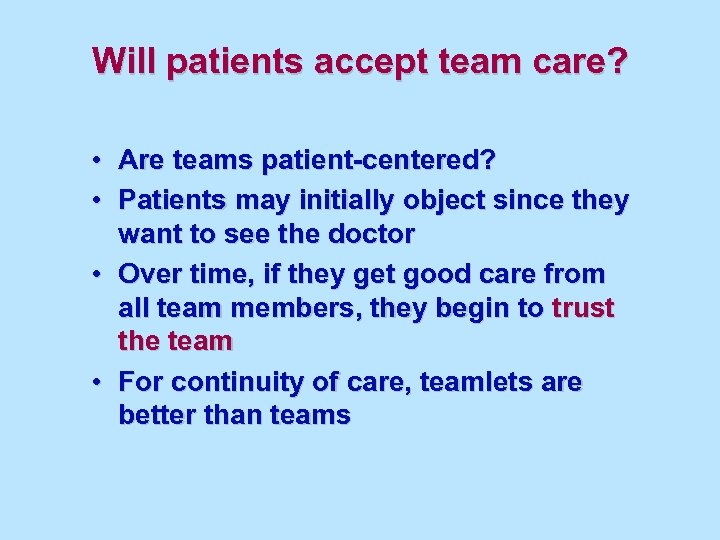 Will patients accept team care?

• Are teams patient-centered?
• Patients may initially object since they want to see the doctor
• Over time, if they get good care from all team members, they begin to trust the team
• For continuity of care, teamlets are better than teams